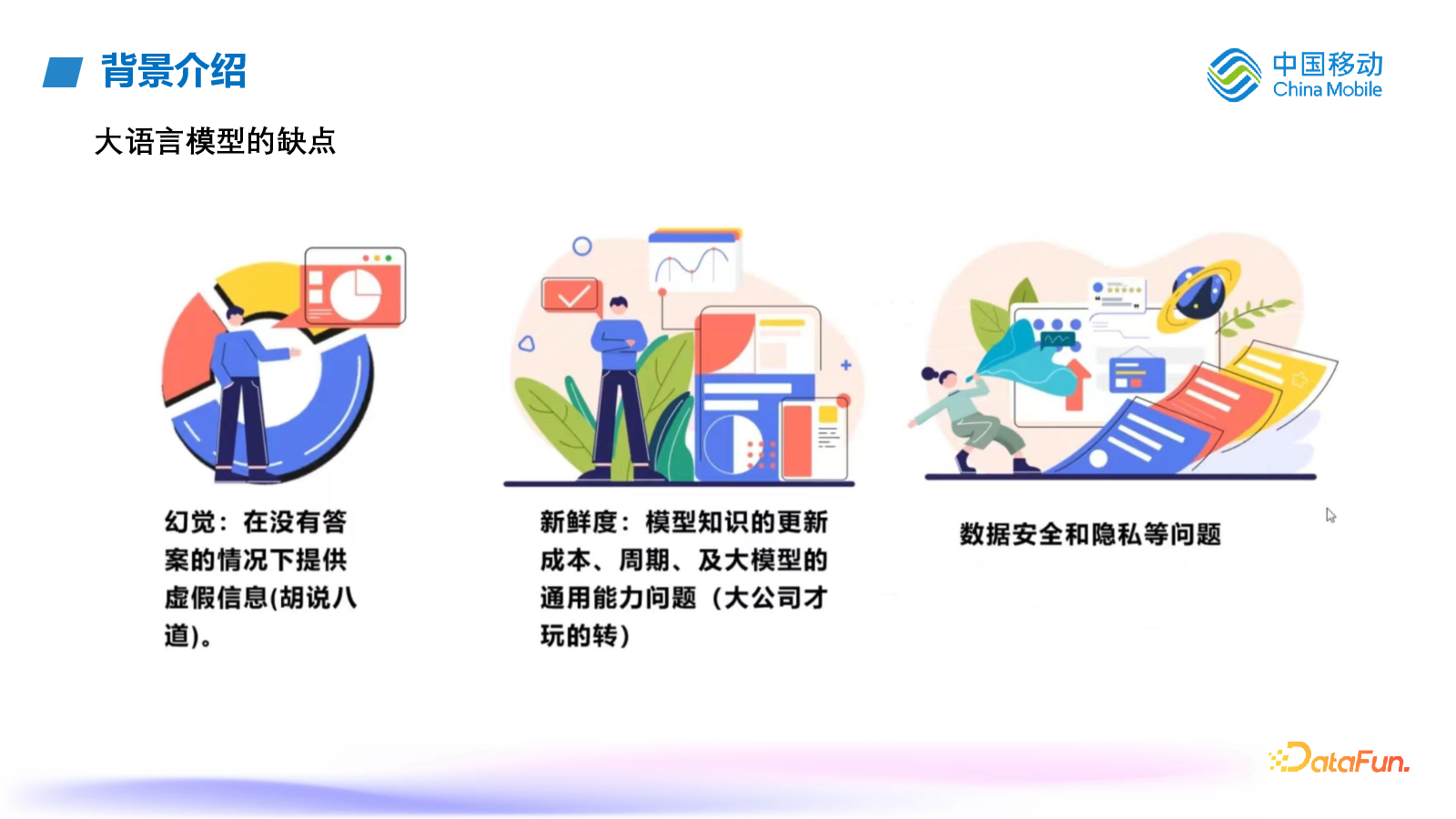 背景介绍

中国移动
China Mobile

大语言模型的缺点

幻觉：在没有答案的情况下提供虚假信息(胡说八道)。

新鲜度：模型知识的更新成本、周期、及大模型的通用能力问题（大公司才玩的转）

数据安全和隐私等问题

DataFun.